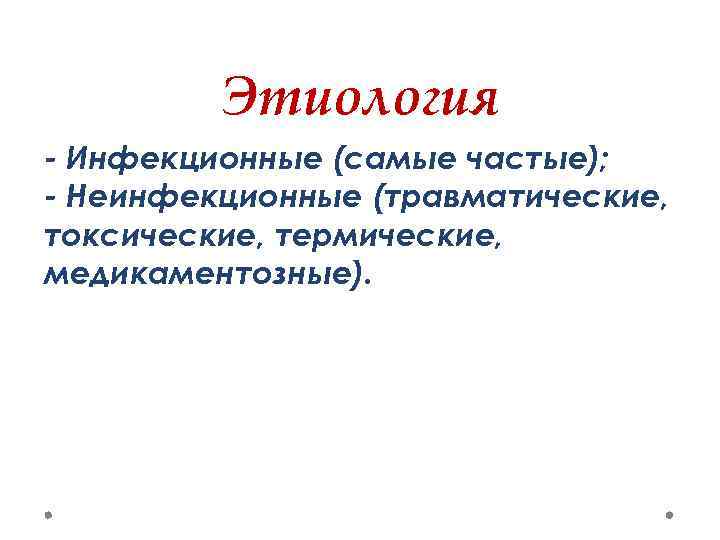 Этиология

- Инфекционные (самые частые);
- Неинфекционные (травматические, токсические, термические, медикаментозные).